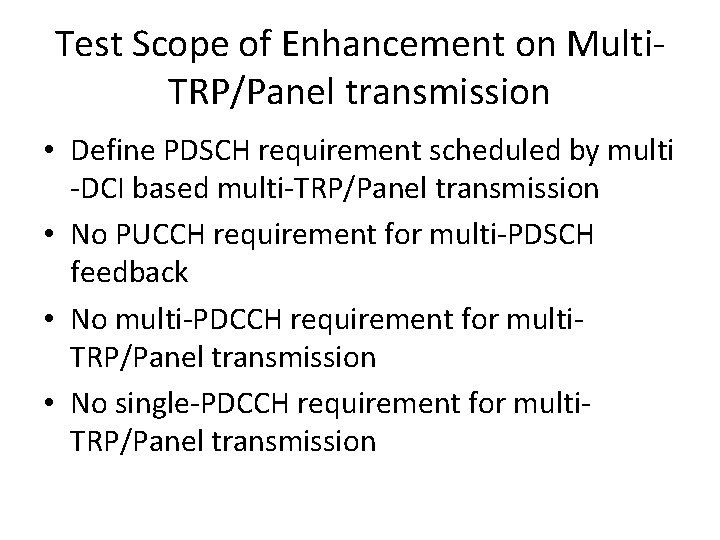 Test Scope of Enhancement on Multi-TRP/Panel transmission

• Define PDSCH requirement scheduled by multi -DCI based multi-TRP/Panel transmission
• No PUCCH requirement for multi-PDSCH feedback
• No multi-PDCCH requirement for multi-TRP/Panel transmission
• No single-PDCCH requirement for multi-TRP/Panel transmission